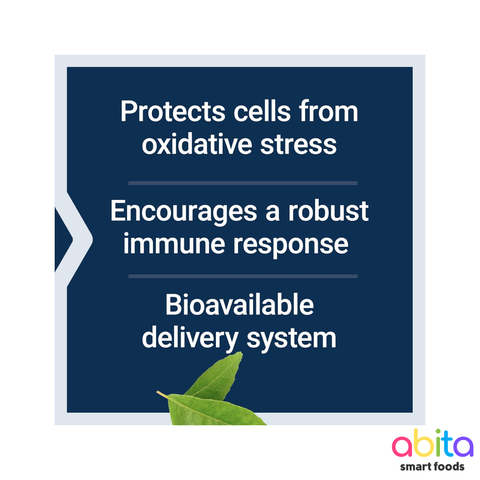 Protects cells from oxidative stress

Encourages a robust immune response

Bioavailable delivery system

abita
smart foods